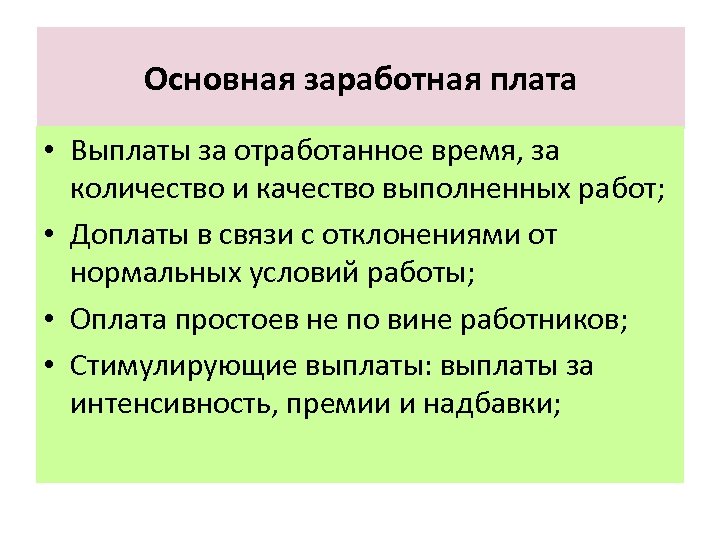 Основная заработная плата

• Выплаты за отработанное время, за количество и качество выполненных работ;
• Доплаты в связи с отклонениями от нормальных условий работы;
• Оплата простоев не по вине работников;
• Стимулирующие выплаты: выплаты за интенсивность, премии и надбавки;